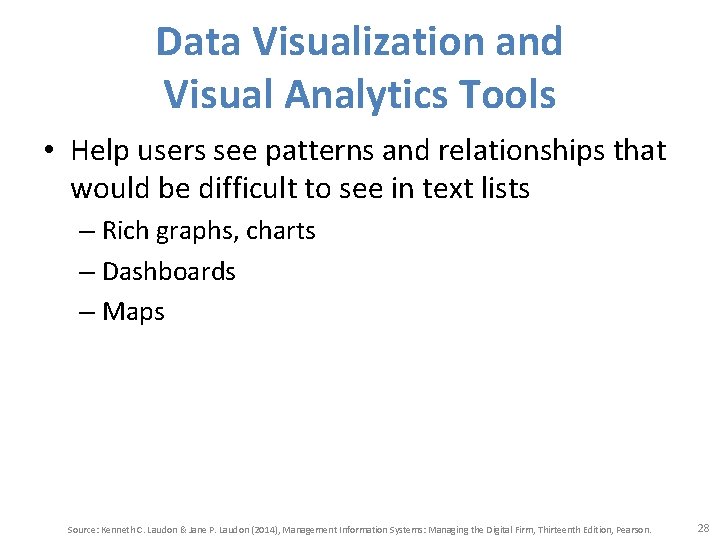 Data Visualization and Visual Analytics Tools

• Help users see patterns and relationships that would be difficult to see in text lists

– Rich graphs, charts

– Dashboards

– Maps

Source: Kenneth C. Laudon & Jane P. Laudon (2014), Management Information Systems: Managing the Digital Firm, Thirteenth Edition, Pearson.

28